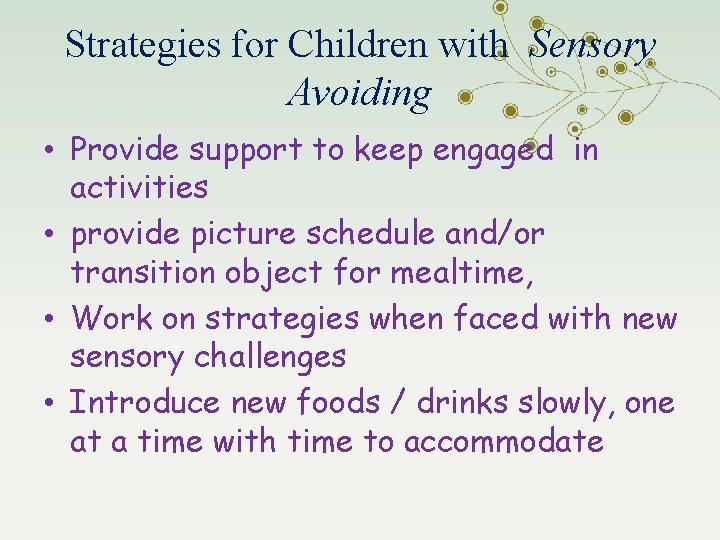 Strategies for Children with Sensory Avoiding

• Provide support to keep engaged in activities
• provide picture schedule and/or transition object for mealtime,
• Work on strategies when faced with new sensory challenges
• Introduce new foods / drinks slowly, one at a time with time to accommodate